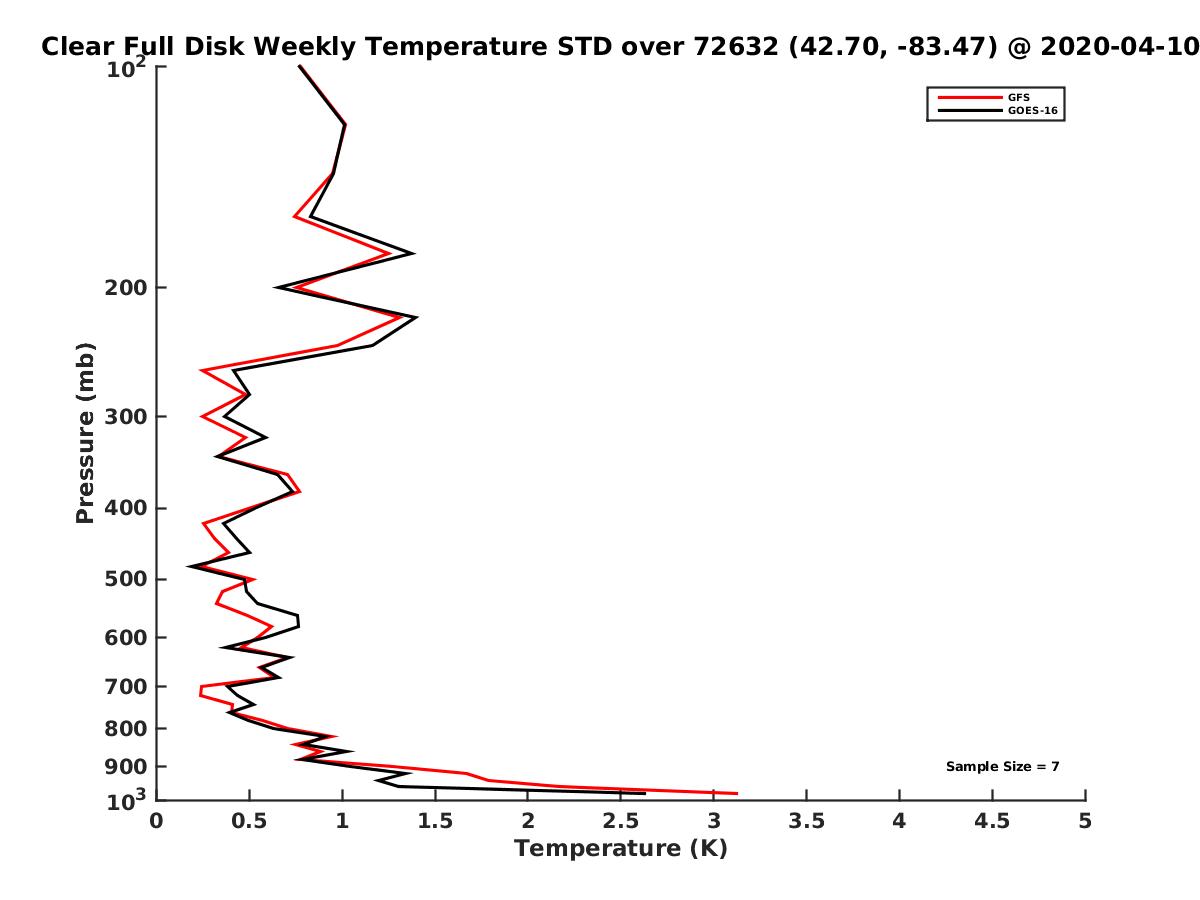 Clear Full Disk Weekly Temperature STD over 72632 (42.70, -83.47) @ 2020-04-10

GFS
GOES-16

Pressure (mb)

$10^2$
200
300
400
500
600
700
800
900
$10^3$

Sample Size = 7

0
0.5
1
1.5
2
2.5
3
3.5
4
4.5
5

Temperature (K)